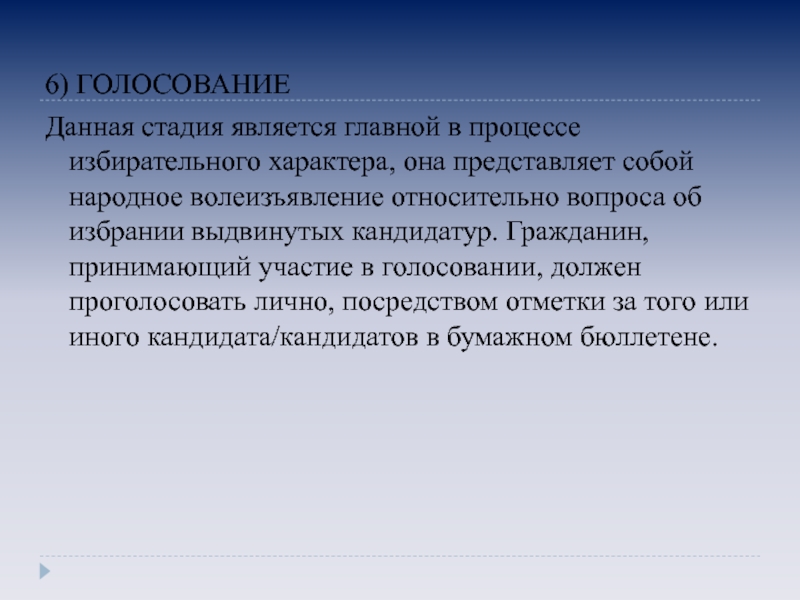 6) ГОЛОСОВАНИЕ

Данная стадия является главной в процессе избирательного характера, она представляет собой народное волеизъявление относительно вопроса об избрании выдвинутых кандидатур. Гражданин, принимающий участие в голосовании, должен проголосовать лично, посредством отметки за того или иного кандидата/кандидатов в бумажном бюллетене.